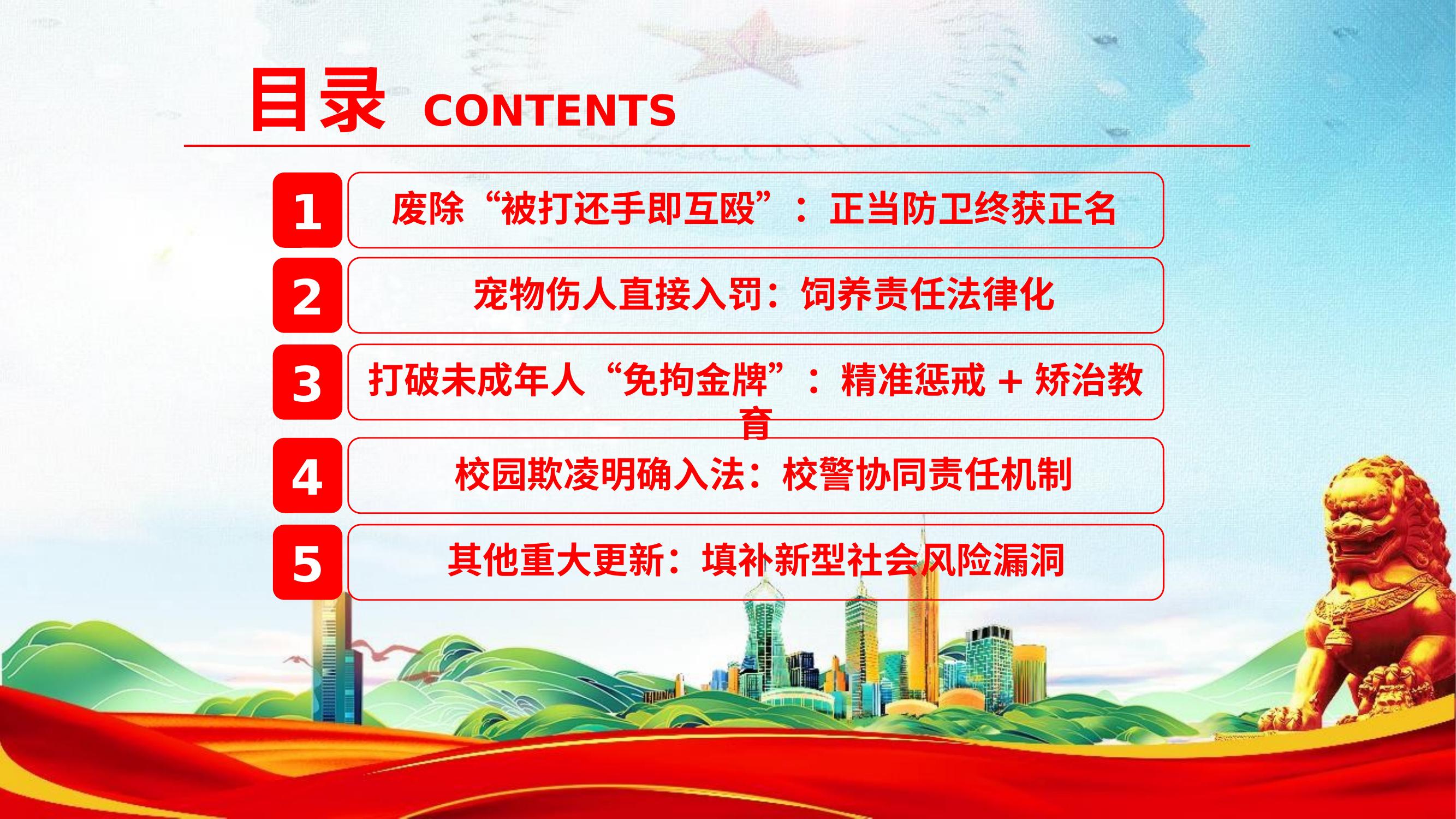 目录 CONTENTS

1
废除“被打还手即互殴”：正当防卫终获正名

2
宠物伤人直接入罚：饲养责任法律化

3
打破未成年人“免拘金牌”：精准惩戒 + 矫治教育

4
校园欺凌明确入法：校警协同责任机制

5
其他重大更新：填补新型社会风险漏洞